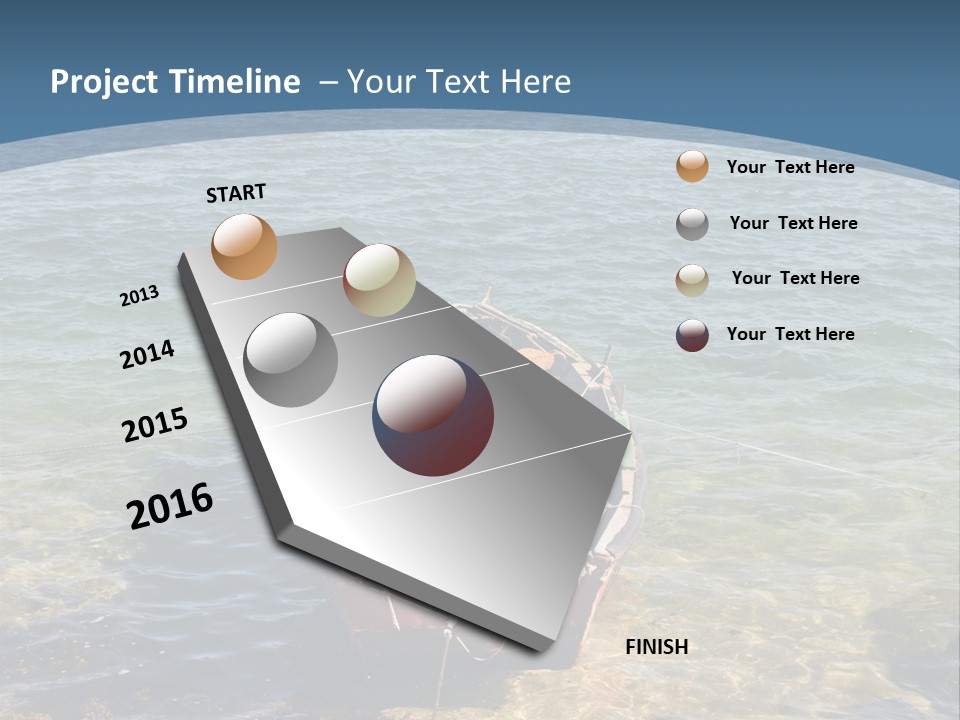 Project Timeline – Your Text Here

START

2013

2014

2015

2016

FINISH

Your Text Here

Your Text Here

Your Text Here

Your Text Here